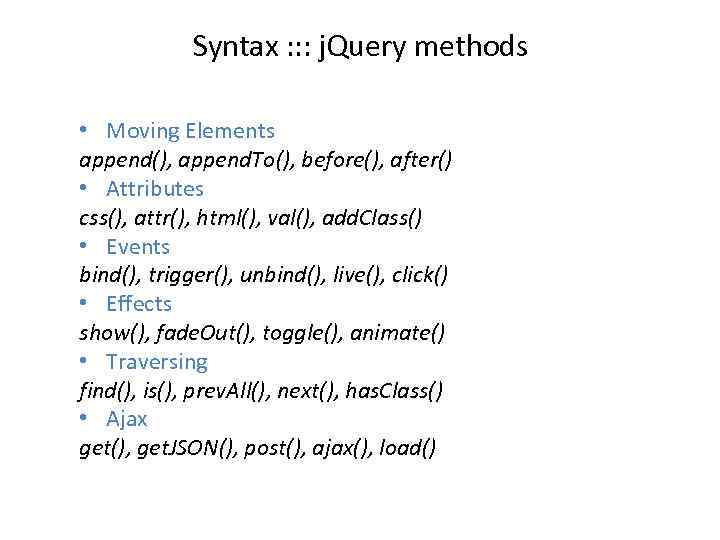 Syntax ::: jQuery methods

• Moving Elements
append(), appendTo(), before(), after()
• Attributes
css(), attr(), html(), val(), addClass()
• Events
bind(), trigger(), unbind(), live(), click()
• Effects
show(), fadeOut(), toggle(), animate()
• Traversing
find(), is(), prevAll(), next(), hasClass()
• Ajax
get(), getJSON(), post(), ajax(), load()